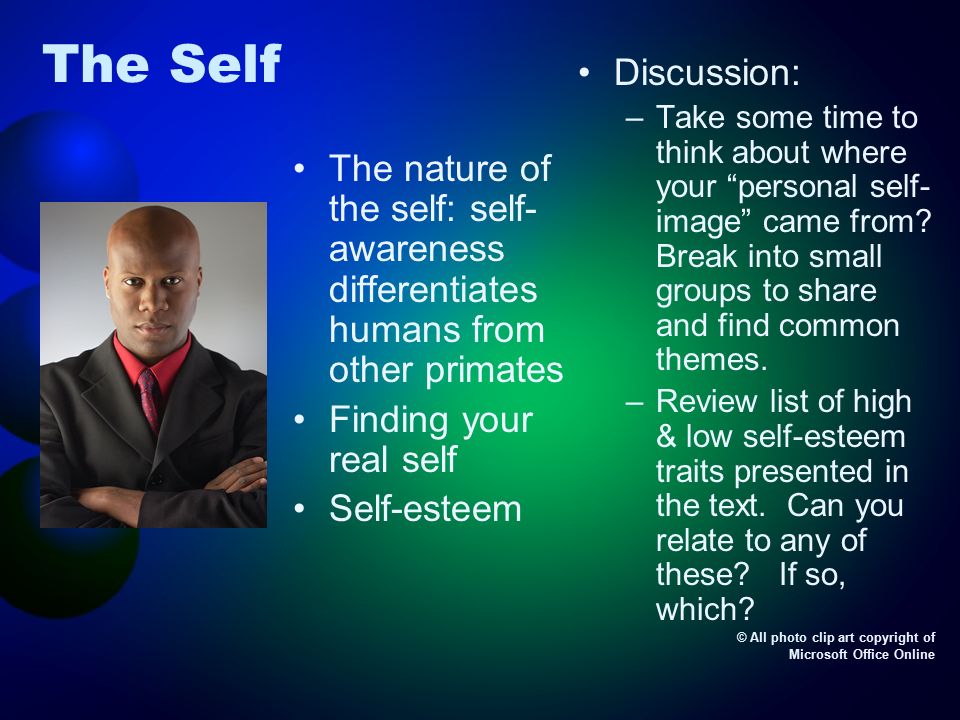 The Self

• The nature of the self: self-awareness differentiates humans from other primates
• Finding your real self
• Self-esteem

• Discussion:
– Take some time to think about where your “personal self-image” came from? Break into small groups to share and find common themes.
– Review list of high & low self-esteem traits presented in the text. Can you relate to any of these? If so, which?

© All photo clip art copyright of Microsoft Office Online